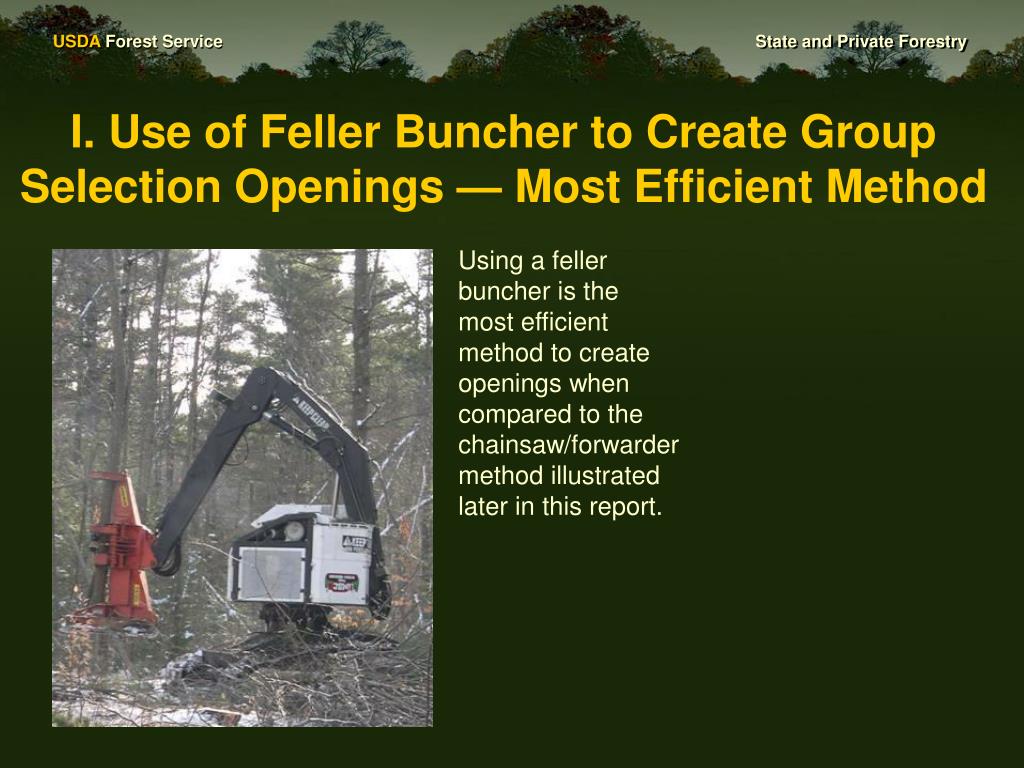 USDA Forest Service

State and Private Forestry

I. Use of Feller Buncher to Create Group Selection Openings — Most Efficient Method

Using a feller buncher is the most efficient method to create openings when compared to the chainsaw/forwarder method illustrated later in this report.